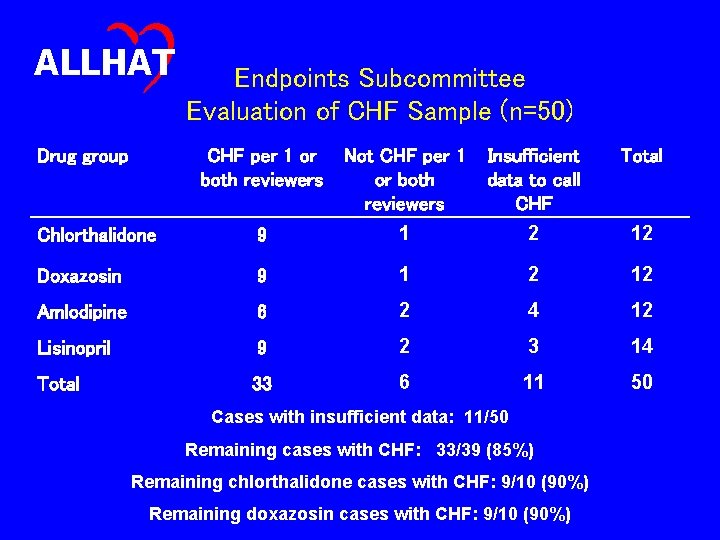 ALLHAT

Endpoints Subcommittee
Evaluation of CHF Sample (n=50)

| Drug group | CHF per 1 or both reviewers | Not CHF per 1 or both reviewers | Insufficient data to call CHF | Total |
|---|---|---|---|---|
| Chlorthalidone | 9 | 1 | 2 | 12 |
| Doxazosin | 9 | 1 | 2 | 12 |
| Amlodipine | 6 | 2 | 4 | 12 |
| Lisinopril | 9 | 2 | 3 | 14 |
| Total | 33 | 6 | 11 | 50 |

Cases with insufficient data: 11/50

Remaining cases with CHF: 33/39 (85%)

Remaining chlorthalidone cases with CHF: 9/10 (90%)

Remaining doxazosin cases with CHF: 9/10 (90%)